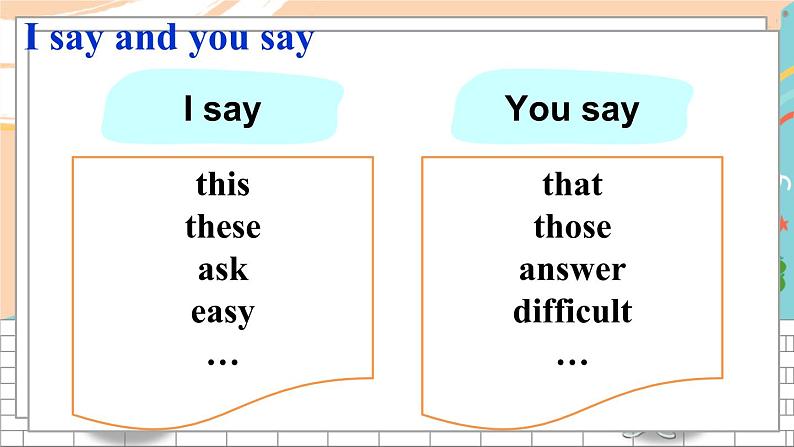 I say and you say

I say

this
these
ask
easy
…

You say

that
those
answer
difficult
…